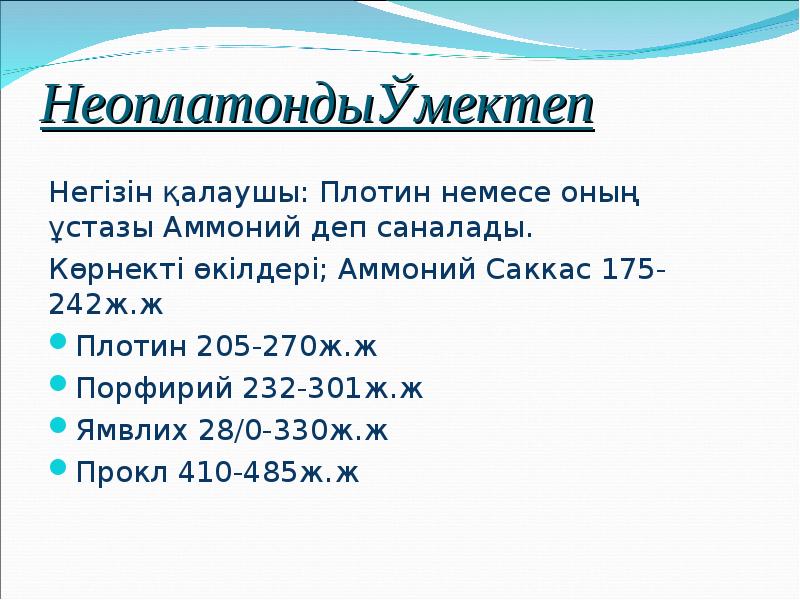 НеоплатондыЎмектеп

Негізін қалаушы: Плотин немесе оның ұстазы Аммоний деп саналады.

Көрнекті өкілдері; Аммоний Саккас 175-242ж.ж

Плотин 205-270ж.ж

Порфирий 232-301ж.ж

Ямвлих 28/0-330ж.ж

Прокл 410-485ж.ж